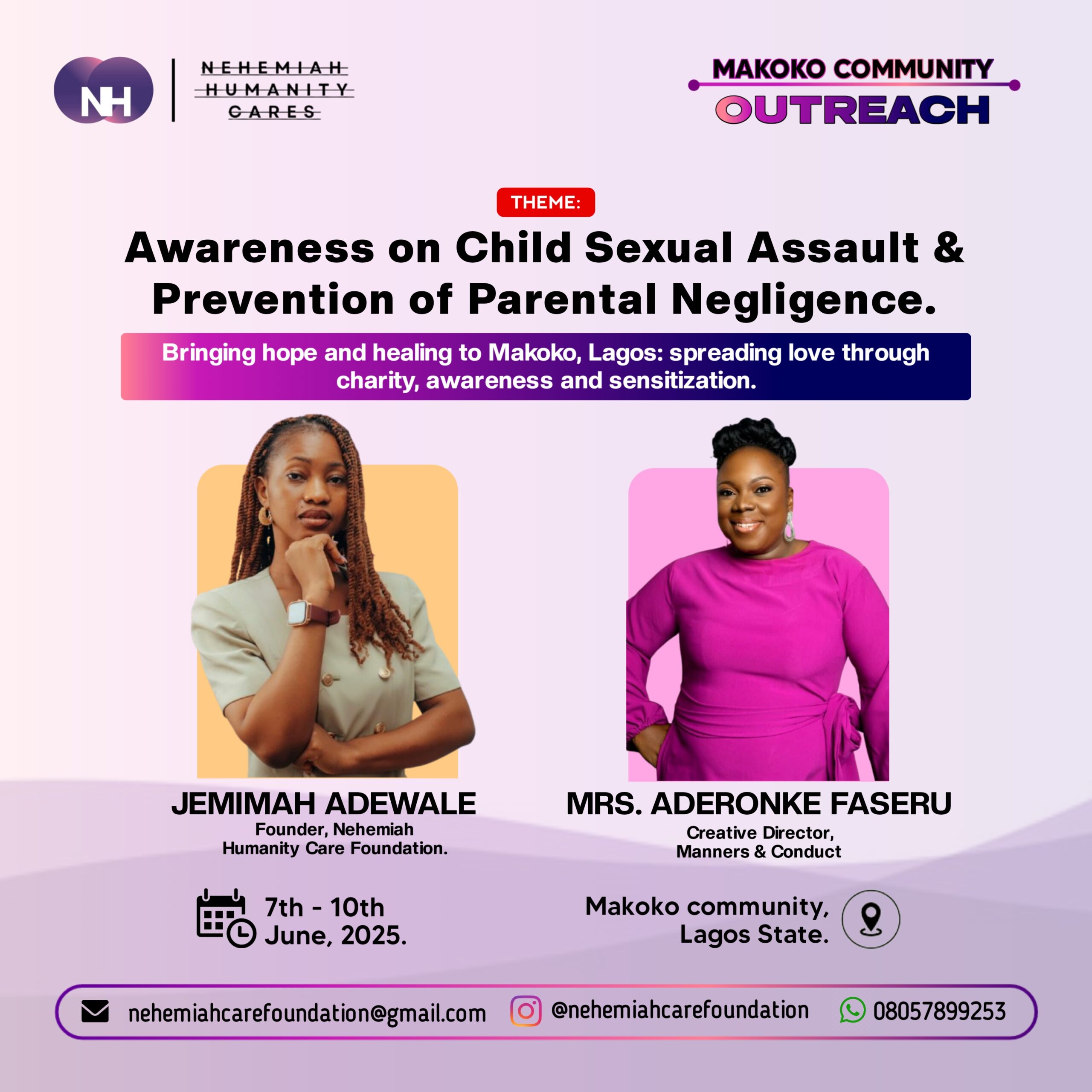 NH

NEHEMIAH HUMANITY CARES

MAKOKO COMMUNITY
OUTREACH

THEME:

Awareness on Child Sexual Assault & Prevention of Parental Negligence.

Bringing hope and healing to Makoko, Lagos: spreading love through charity, awareness and sensitization.

JEMIMAH ADEWALE
Founder, Nehemiah Humanity Care Foundation.

MRS. ADERONKE FASERU
Creative Director, Manners & Conduct

7th - 10th June, 2025.

Makoko community, Lagos State.

nehemiahcarefoundation@gmail.com

@nehemiahcarefoundation

08057899253